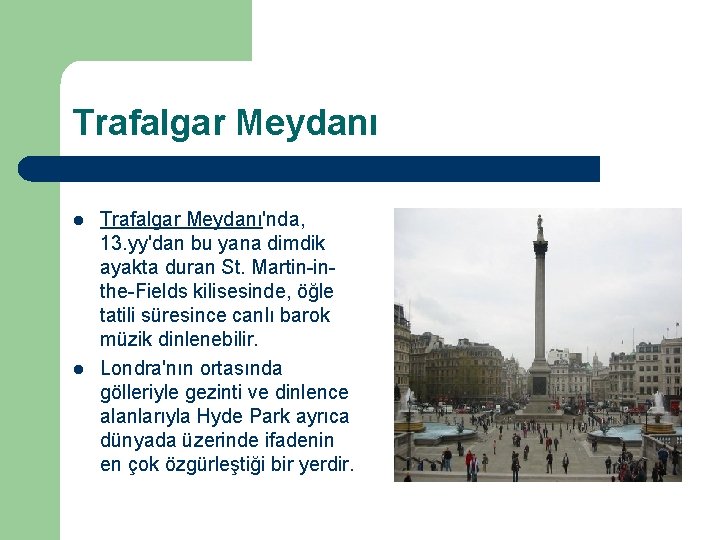 Trafalgar Meydanı

- Trafalgar Meydanı'nda, 13.yy'dan bu yana dimdik ayakta duran St. Martin-in-the-Fields kilisesinde, öğle tatili süresince canlı barok müzik dinlenebilir.
- Londra'nın ortasında gölleriyle gezinti ve dinlence alanlarıyla Hyde Park ayrıca dünyada üzerinde ifadenin en çok özgürleştiği bir yerdir.